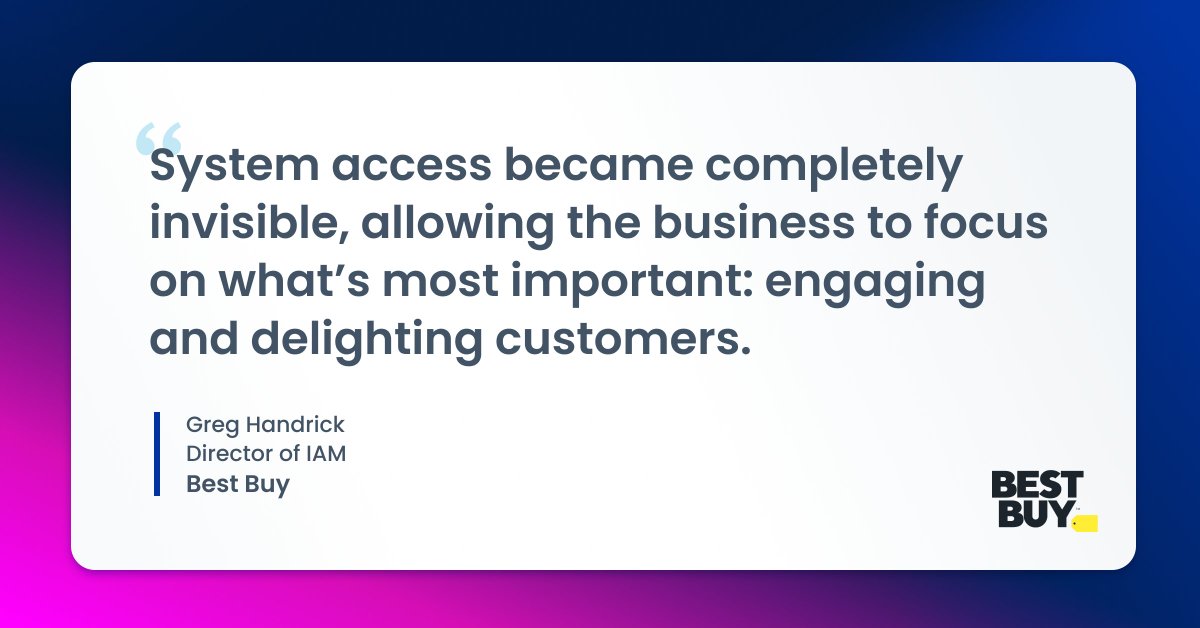 “System access became completely invisible, allowing the business to focus on what’s most important: engaging and delighting customers.

Greg Handrick
Director of IAM
Best Buy

BEST BUY